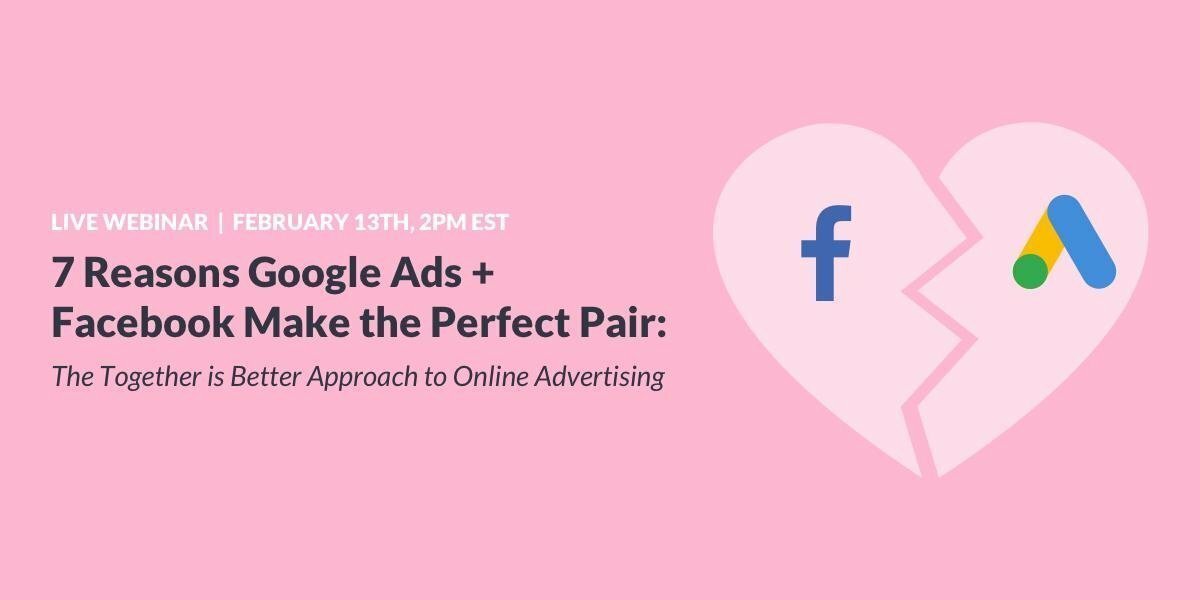 LIVE WEBINAR | FEBRUARY 13TH, 2PM EST

7 Reasons Google Ads + Facebook Make the Perfect Pair:

The Together is Better Approach to Online Advertising

f